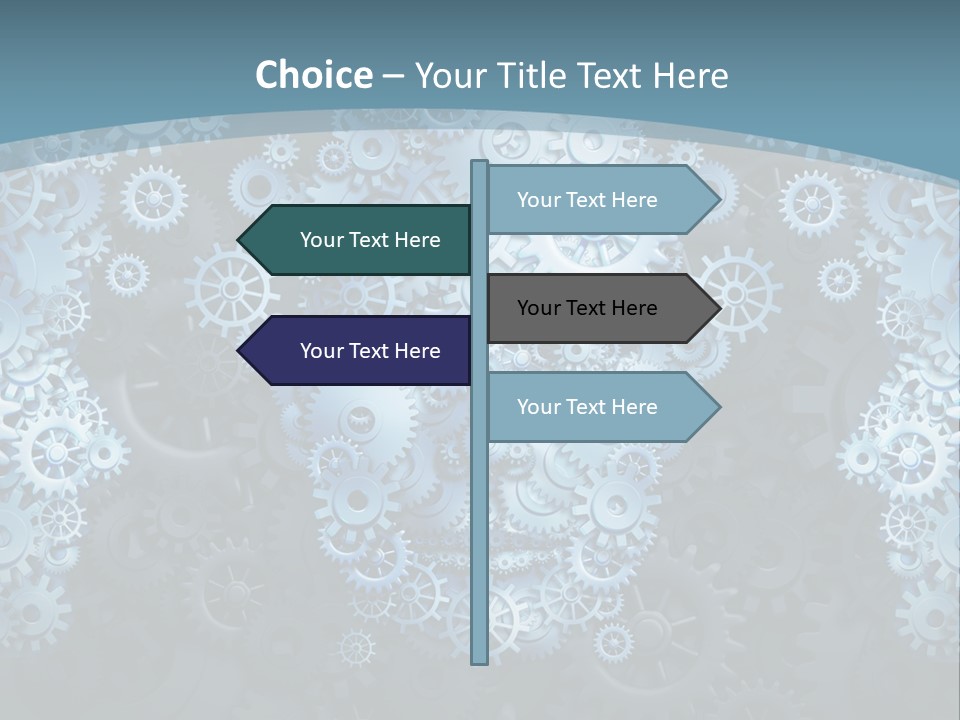 Choice – Your Title Text Here

Your Text Here

Your Text Here

Your Text Here

Your Text Here

Your Text Here